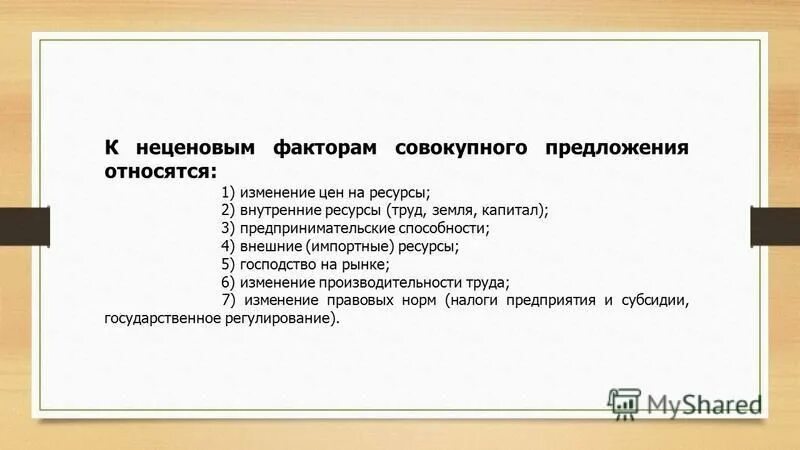 К неценовым факторам совокупного предложения относятся:

1) изменение цен на ресурсы;
2) внутренние ресурсы (труд, земля, капитал);
3) предпринимательские способности;
4) внешние (импортные) ресурсы;
5) господство на рынке;
6) изменение производительности труда;
7) изменение правовых норм (налоги предприятия и субсидии, государственное регулирование).

MyShared